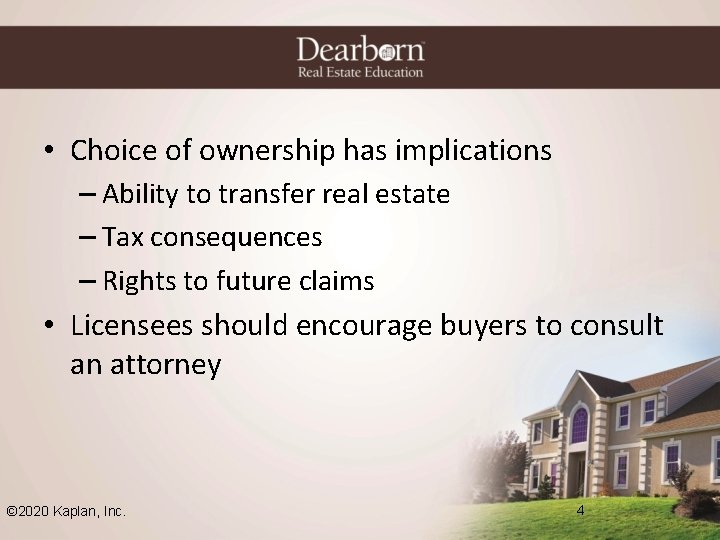 Dearborn
Real Estate Education

• Choice of ownership has implications
– Ability to transfer real estate
– Tax consequences
– Rights to future claims
• Licensees should encourage buyers to consult an attorney

©2020 Kaplan, Inc.

4